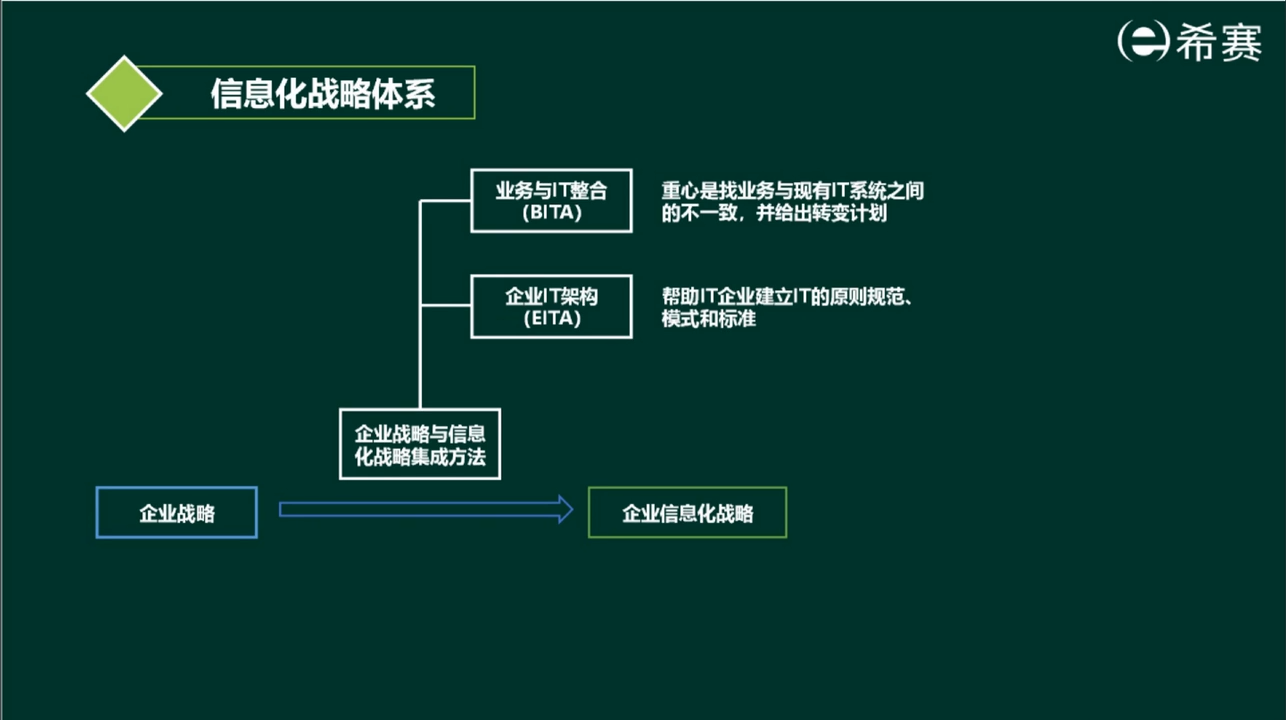 希赛

信息化战略体系

业务与IT整合
(BITA)

重心是找业务与现有IT系统之间的不一致，并给出转变计划

企业IT架构
(EITA)

帮助IT企业建立IT的原则规范、模式和标准

企业战略与信息化战略集成方法

企业战略

企业信息化战略